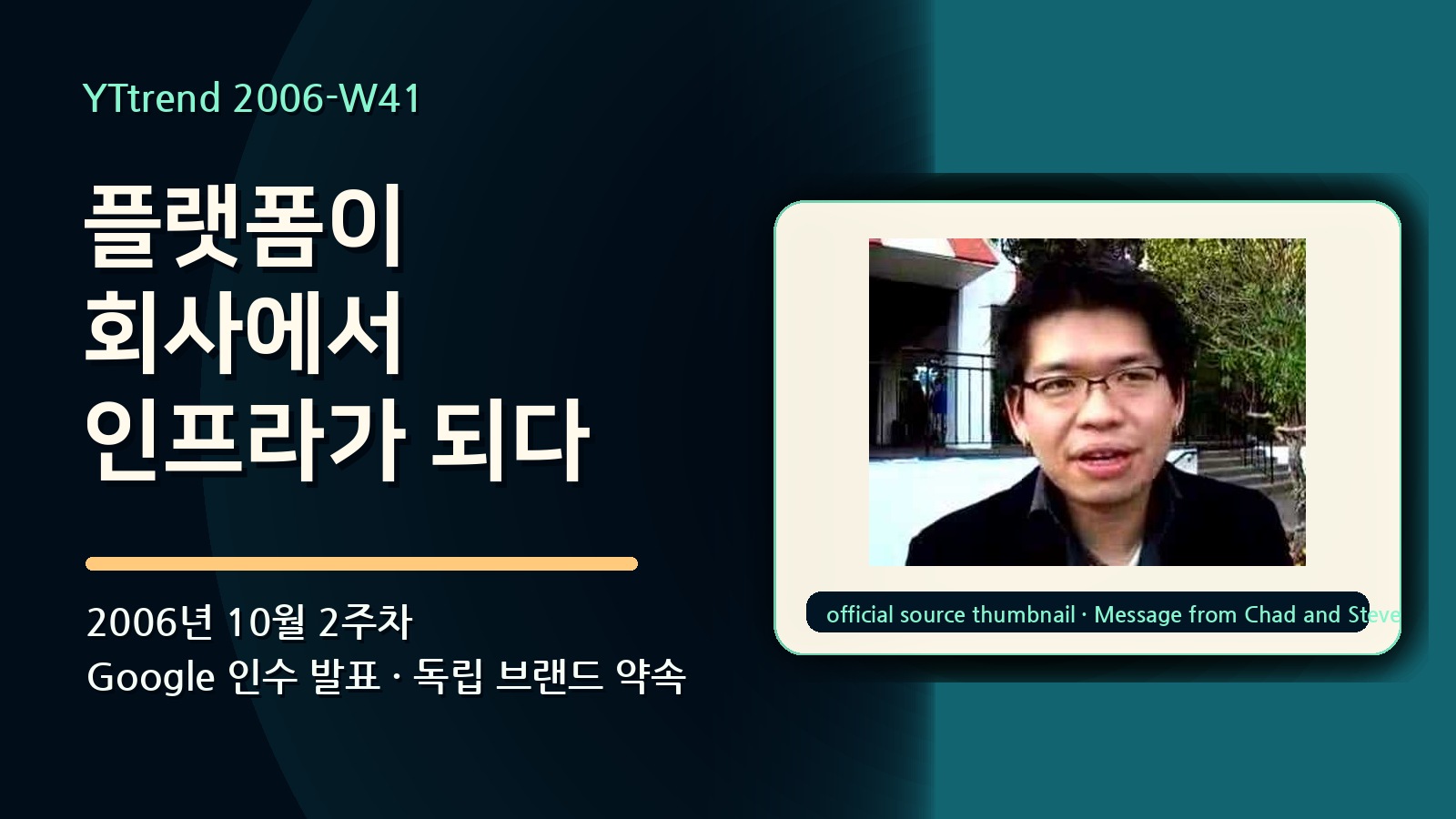 YTtrend 2006-W41

플랫폼이
회사에서
인프라가 되다

2006년 10월 2주차
Google 인수 발표 · 독립 브랜드 약속

official source thumbnail · Message from Chad and Steve